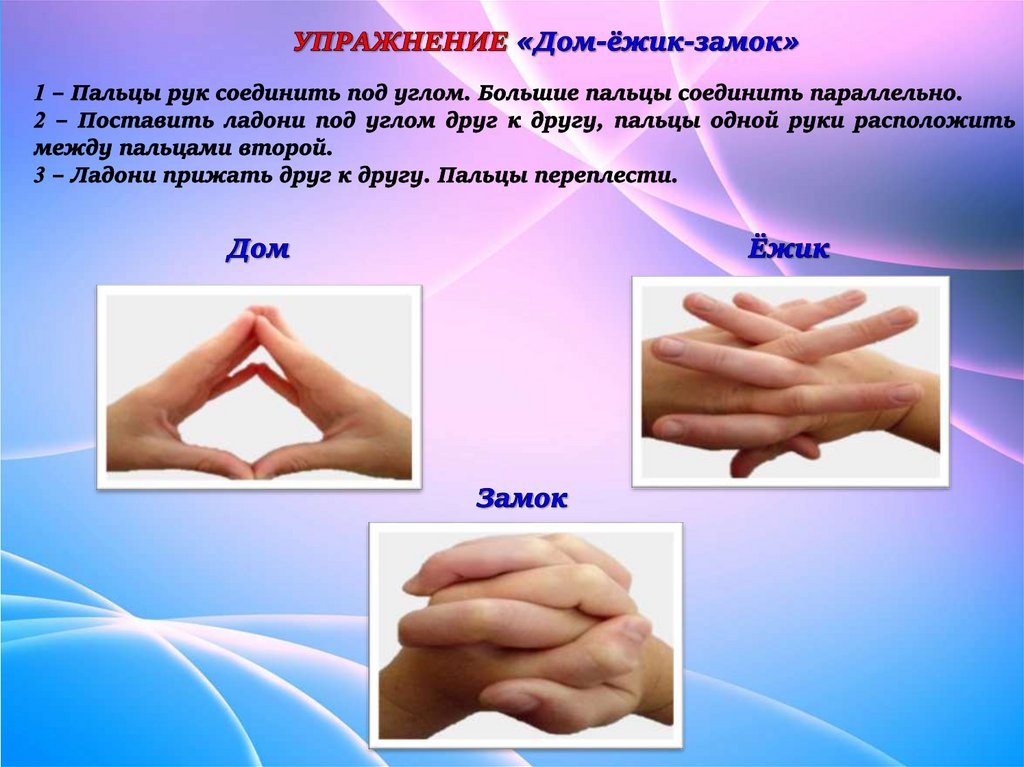 УПРАЖНЕНИЕ «Дом-ёжик-замок»

1 – Пальцы рук соединить под углом. Большие пальцы соединить параллельно.
2 – Поставить ладони под углом друг к другу, пальцы одной руки расположить между пальцами второй.
3 – Ладони прижать друг к другу. Пальцы переплести.

Дом

Ёжик

Замок